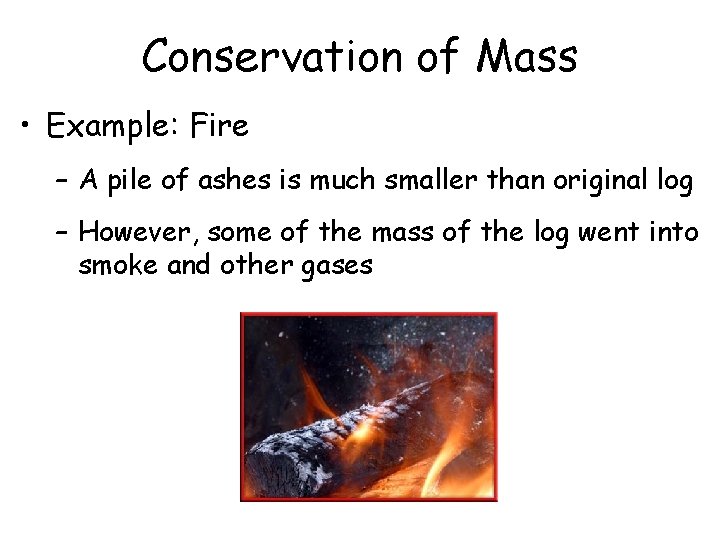 Conservation of Mass

• Example: Fire

– A pile of ashes is much smaller than original log

– However, some of the mass of the log went into smoke and other gases